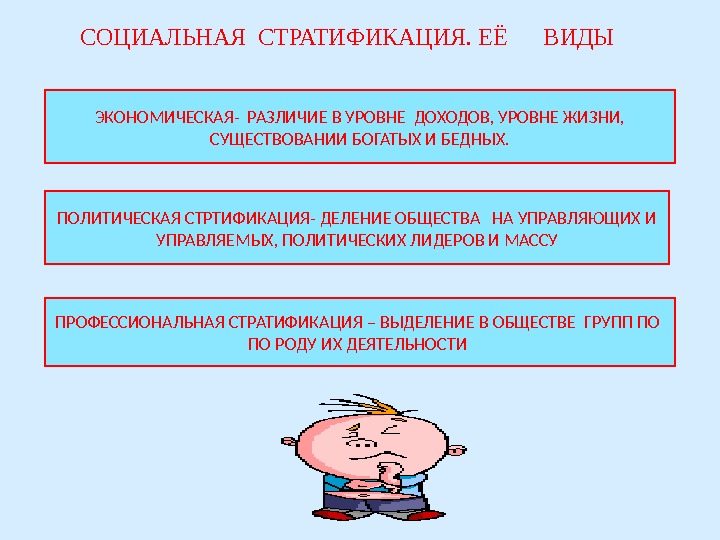 СОЦИАЛЬНАЯ СТРАТИФИКАЦИЯ. ЕЁ ВИДЫ

ЭКОНОМИЧЕСКАЯ- РАЗЛИЧИЕ В УРОВНЕ ДОХОДОВ, УРОВНЕ ЖИЗНИ, СУЩЕСТВОВАНИИ БОГАТЫХ И БЕДНЫХ.

ПОЛИТИЧЕСКАЯ СТРТИФИКАЦИЯ- ДЕЛЕНИЕ ОБЩЕСТВА НА УПРАВЛЯЮЩИХ И УПРАВЛЯЕМЫХ, ПОЛИТИЧЕСКИХ ЛИДЕРОВ И МАССУ

ПРОФЕССИОНАЛЬНАЯ СТРАТИФИКАЦИЯ – ВЫДЕЛЕНИЕ В ОБЩЕСТВЕ ГРУПП ПО ПО РОДУ ИХ ДЕЯТЕЛЬНОСТИ